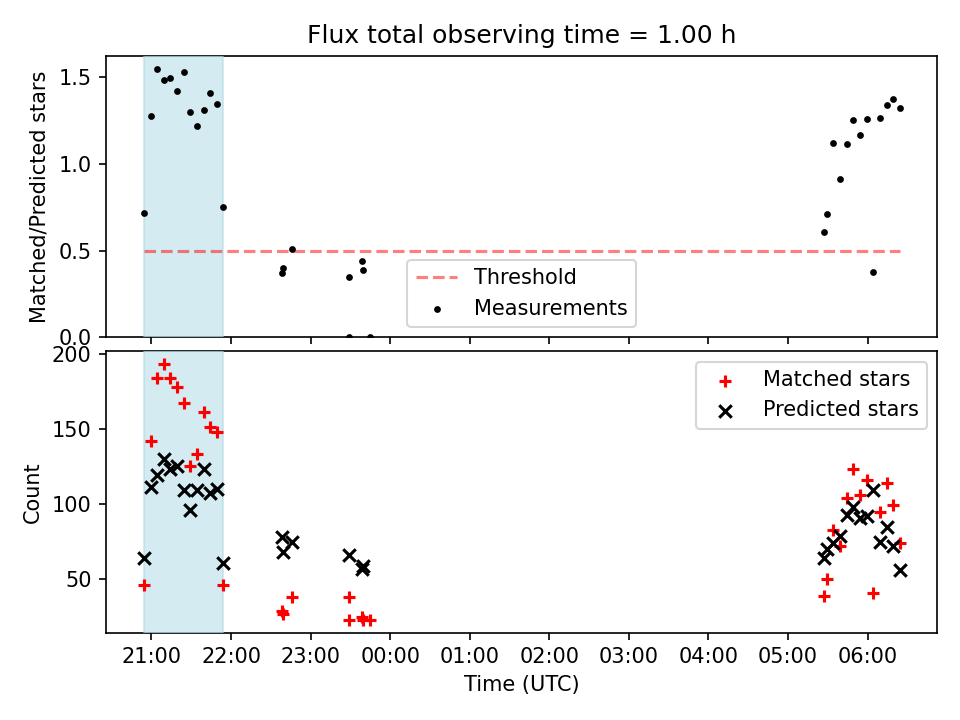 Flux total observing time = 1.00 h

Matched/Predicted stars

1.5
1.0
0.5
0.0

Threshold
Measurements

Count

200
150
100
50

Matched stars
Predicted stars

21:00 22:00 23:00 00:00 01:00 02:00 03:00 04:00 05:00 06:00

Time (UTC)